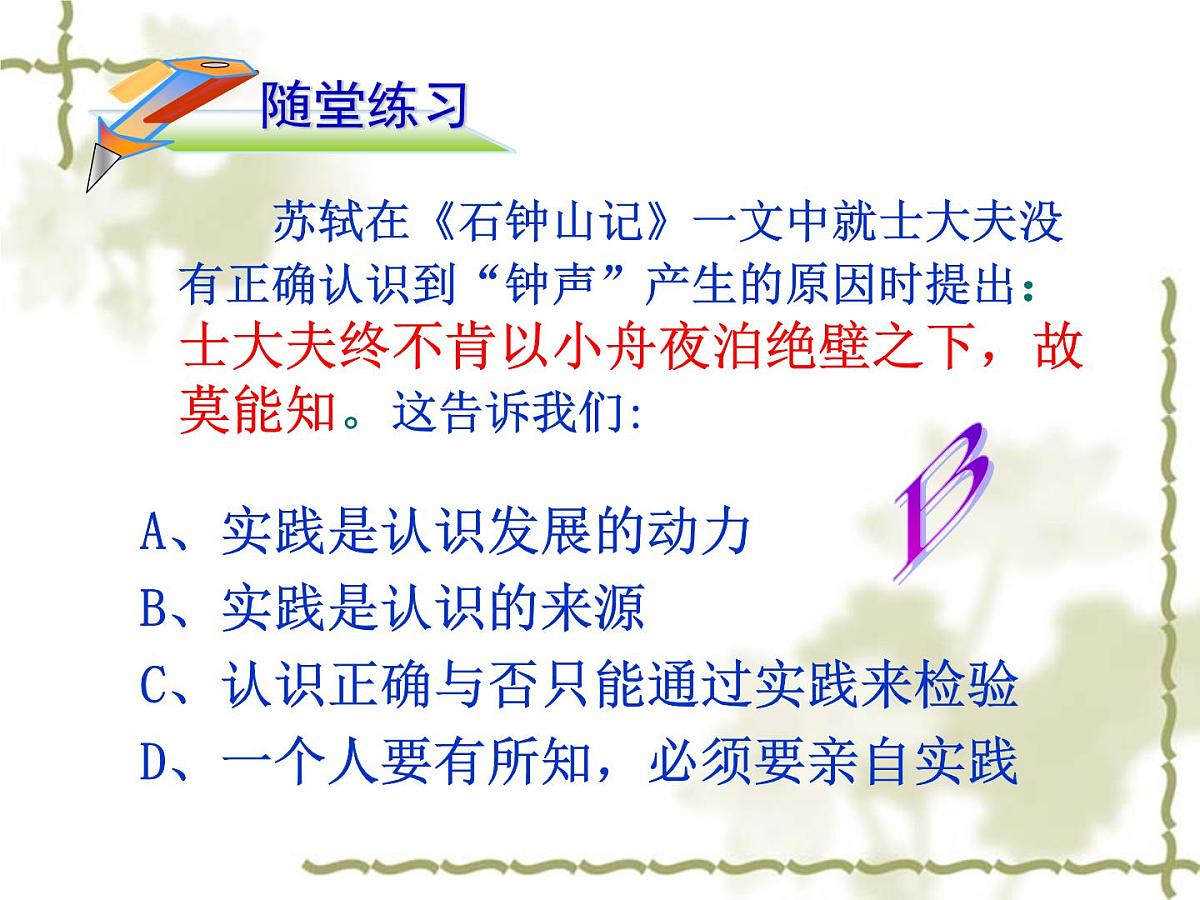 随堂练习

苏轼在《石钟山记》一文中就士大夫没有正确认识到“钟声”产生的原因时提出：士大夫终不肯以小舟夜泊绝壁之下，故莫能知。这告诉我们:

B

A、实践是认识发展的动力
B、实践是认识的来源
C、认识正确与否只能通过实践来检验
D、一个人要有所知，必须要亲自实践